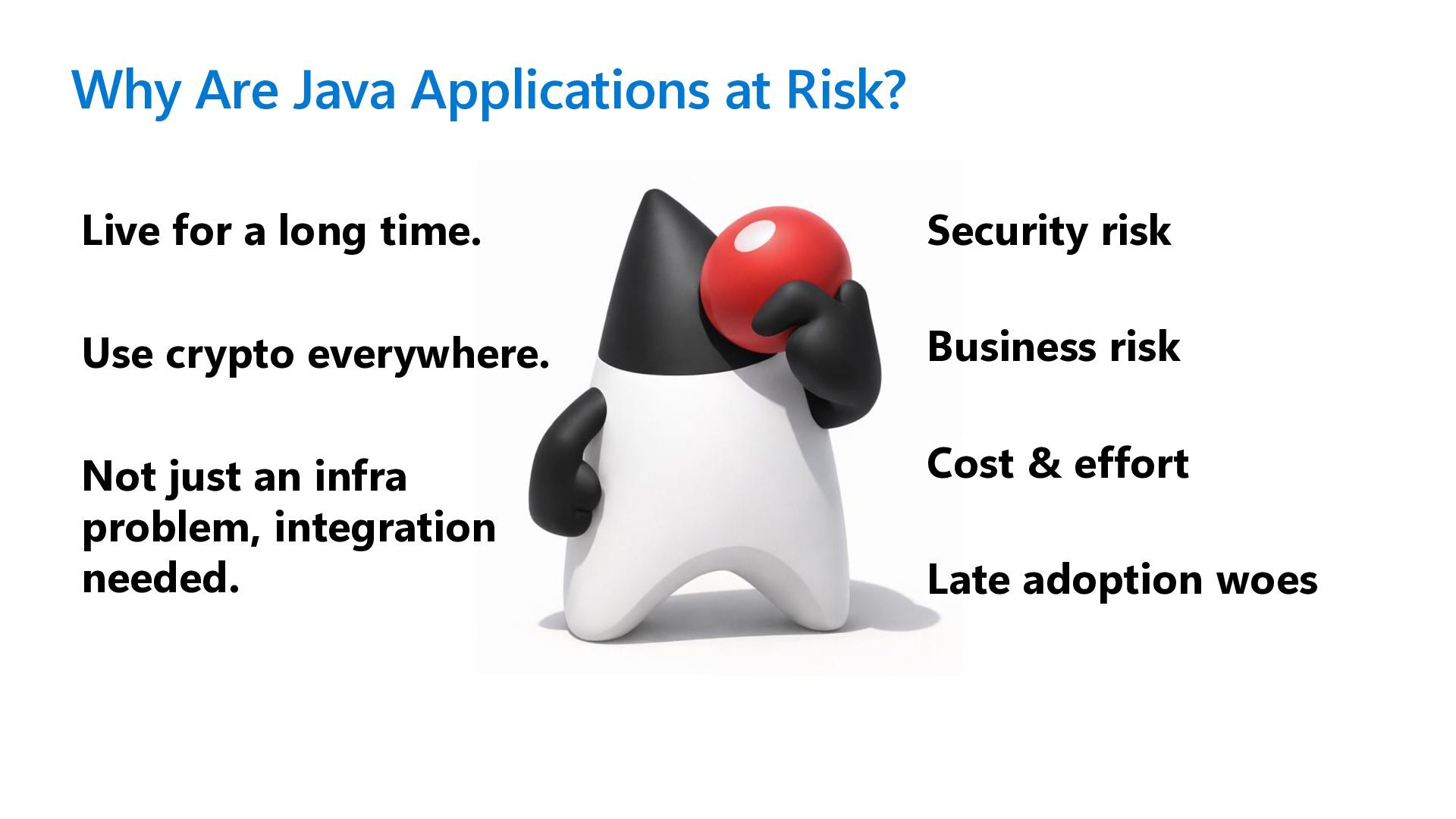 Why Are Java Applications at Risk?

Live for a long time.

Use crypto everywhere.

Not just an infra problem, integration needed.

Security risk

Business risk

Cost & effort

Late adoption woes